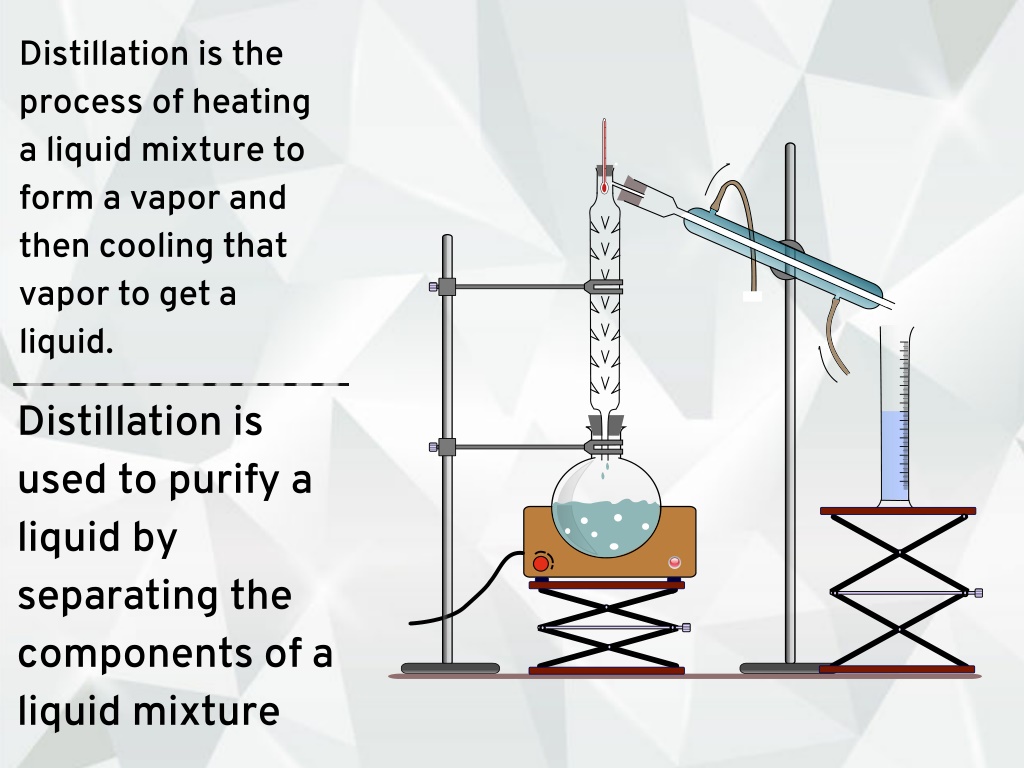 Distillation is the process of heating a liquid mixture to form a vapor and then cooling that vapor to get a liquid.

Distillation is used to purify a liquid by separating the components of a liquid mixture